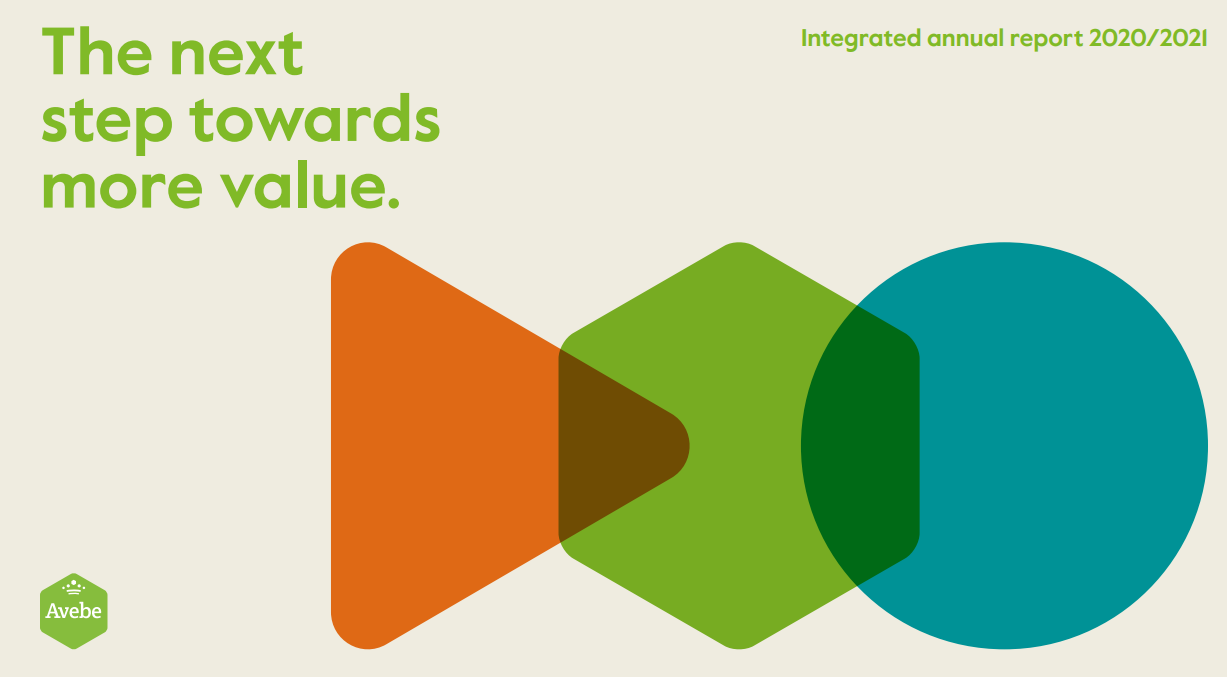 The next step towards more value.

Integrated annual report 2020/2021

Avebe